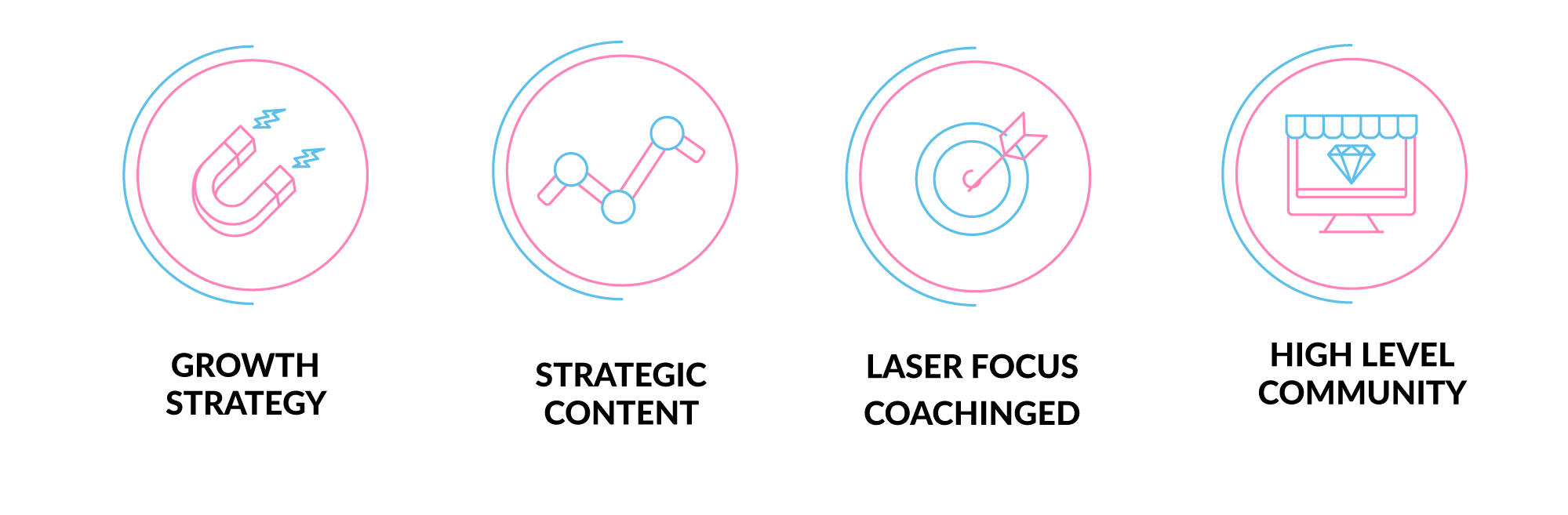 GROWTH STRATEGY

STRATEGIC CONTENT

LASER FOCUS COACHINGED

HIGH LEVEL COMMUNITY